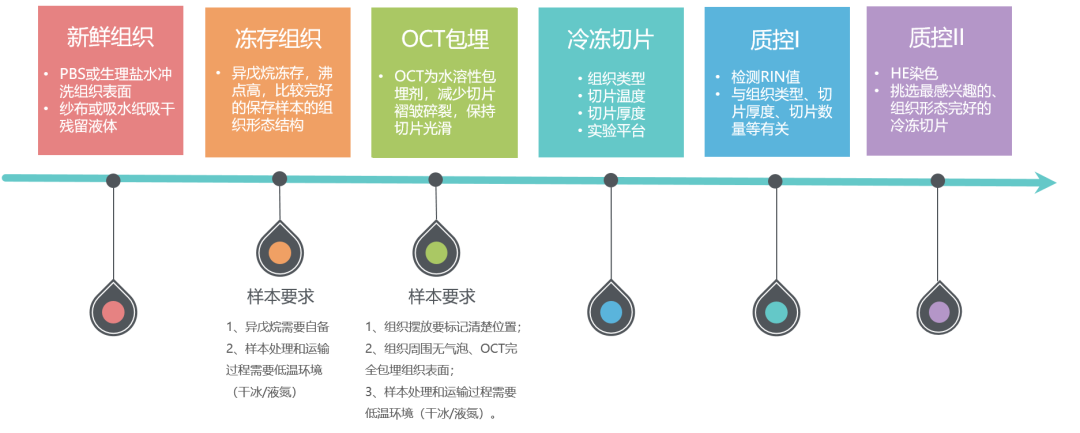 新鲜组织

• PBS或生理盐水冲洗组织表面
• 纱布或吸水纸吸干残留液体

冻存组织

• 异戊烷冻存，沸点高，比较完好的保存样本的组织形态结构

OCT包埋

• OCT为水溶性包埋剂，减少切片褶皱碎裂，保持切片光滑

冷冻切片

• 组织类型
• 切片温度
• 切片厚度
• 实验平台

质控I

• 检测RIN值
• 与组织类型、切片厚度、切片数量等有关

质控II

• HE染色
• 挑选最感兴趣的、组织形态完好的冷冻切片

样本要求

1、异戊烷需要自备
2、样本处理和运输过程需要低温环境（干冰/液氮）

样本要求

1、组织摆放要标记清楚位置；
2、组织周围无气泡、OCT完全包埋组织表面；
3、样本处理和运输过程需要低温环境（干冰/液氮）。